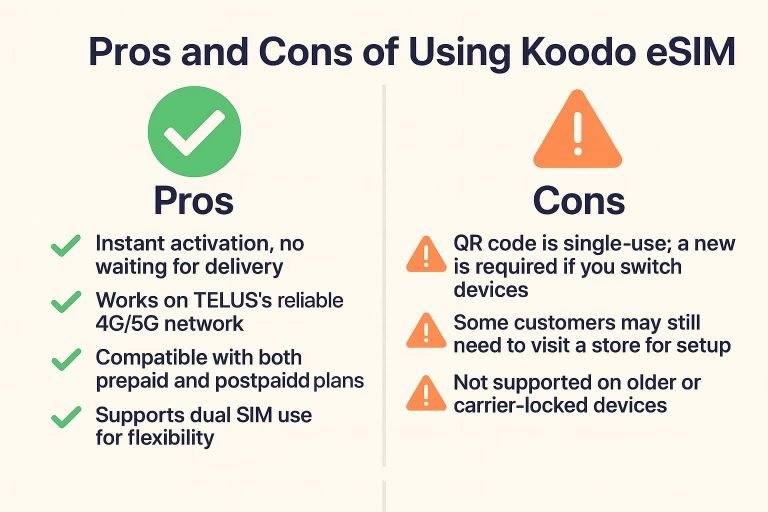 Pros and Cons of Using Koodo eSIM

Pros

Instant activation, no waiting for delivery

Works on TELUS's reliable 4G/5G network

Compatible with both prepaid and postpaidd plans

Supports dual SIM use for flexibility

Cons

QR code is single-use; a new is required if you switch devices

Some customers may still need to visit a store for setup

Not supported on older or carrier-locked devices